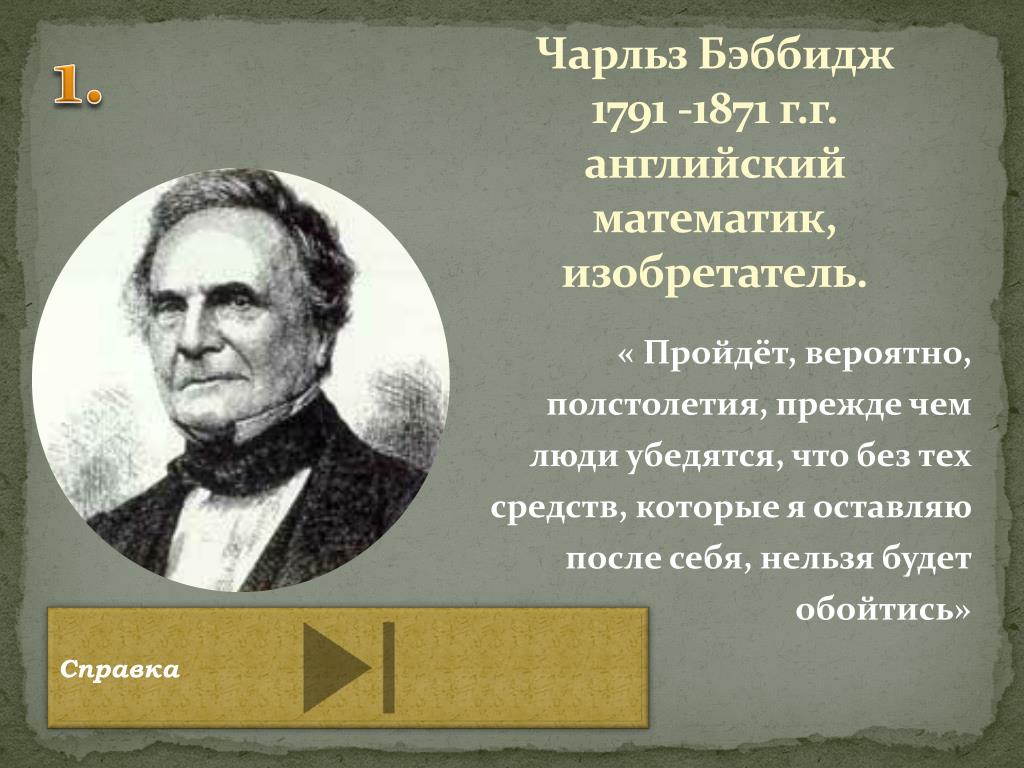 1.

Чарльз Бэббидж
1791 -1871 г.г.
английский
математик,
изобретатель.

« Пройдёт, вероятно, полстолетия, прежде чем люди убедятся, что без тех средств, которые я оставляю после себя, нельзя будет обойтись»

Справка